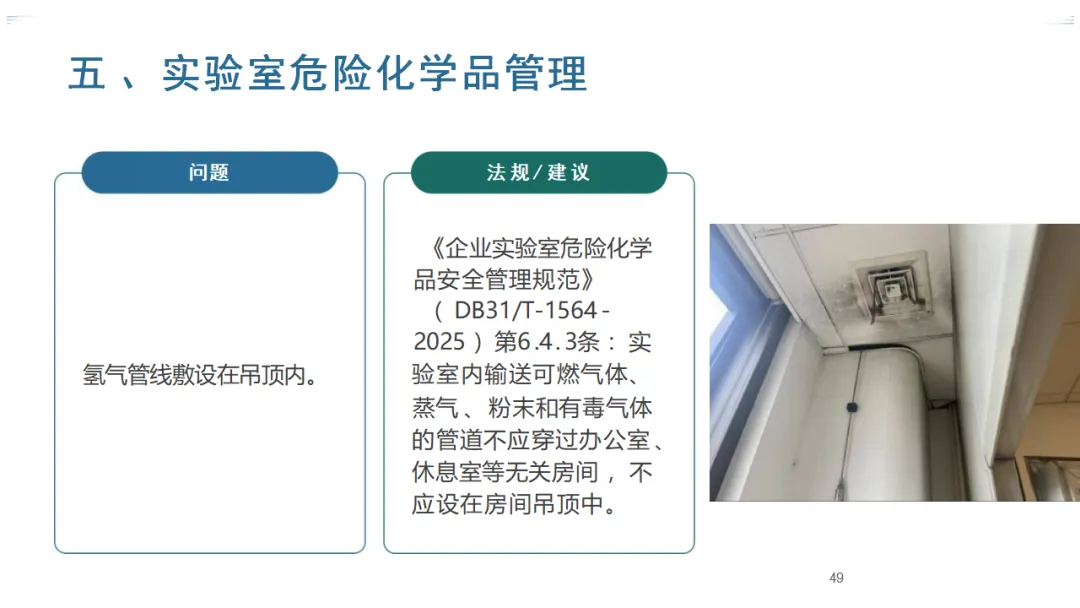 五、实验室危险化学品管理

问题

氢气管线敷设在吊顶内。

法规/建议

《企业实验室危险化学品安全管理规范》（DB31/T-1564-2025）第6.4.3条：实验室内输送可燃气体、蒸气、粉末和有毒气体的管道不应穿过办公室、休息室等无关房间，不应设在房间吊顶中。

49